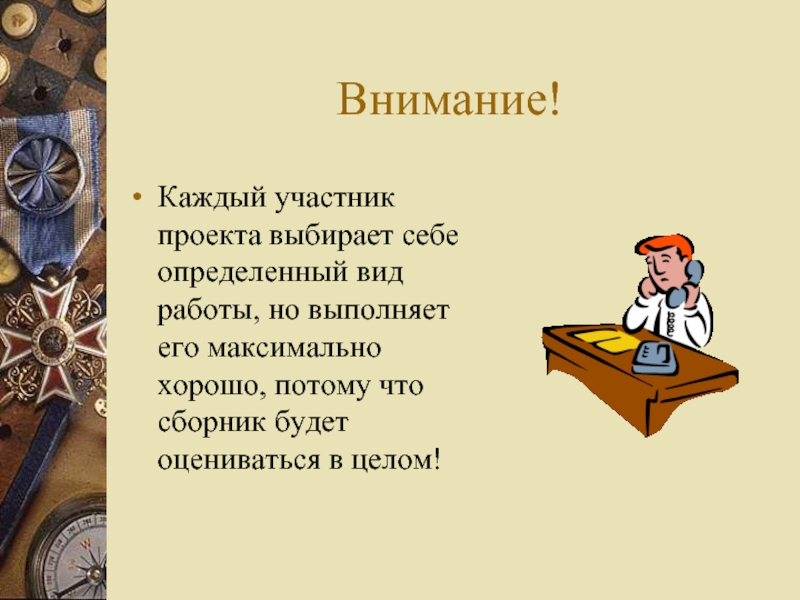 Внимание!

• Каждый участник проекта выбирает себе определенный вид работы, но выполняет его максимально хорошо, потому что сборник будет оцениваться в целом!